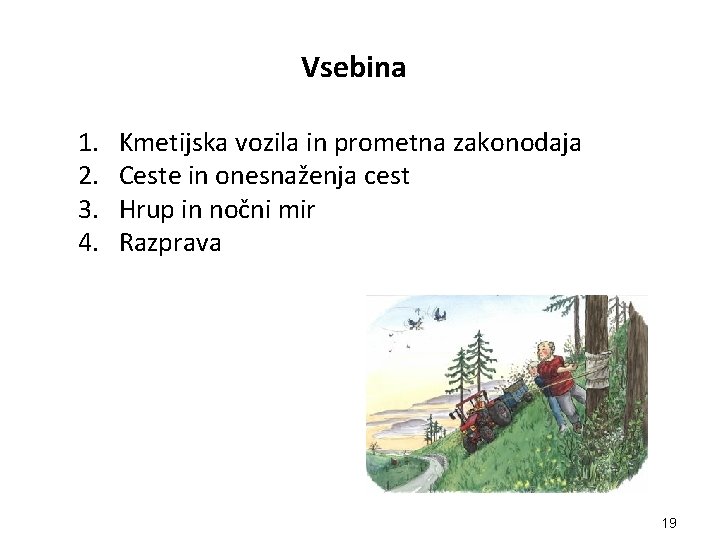 Vsebina

1. Kmetijska vozila in prometna zakonodaja
2. Ceste in onesnaženja cest
3. Hrup in nočni mir
4. Razprava

19